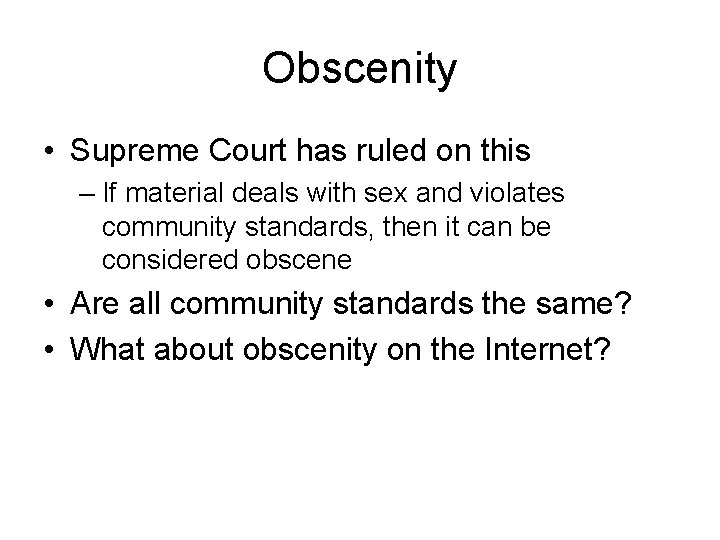 Obscenity

• Supreme Court has ruled on this
– If material deals with sex and violates community standards, then it can be considered obscene
• Are all community standards the same?
• What about obscenity on the Internet?